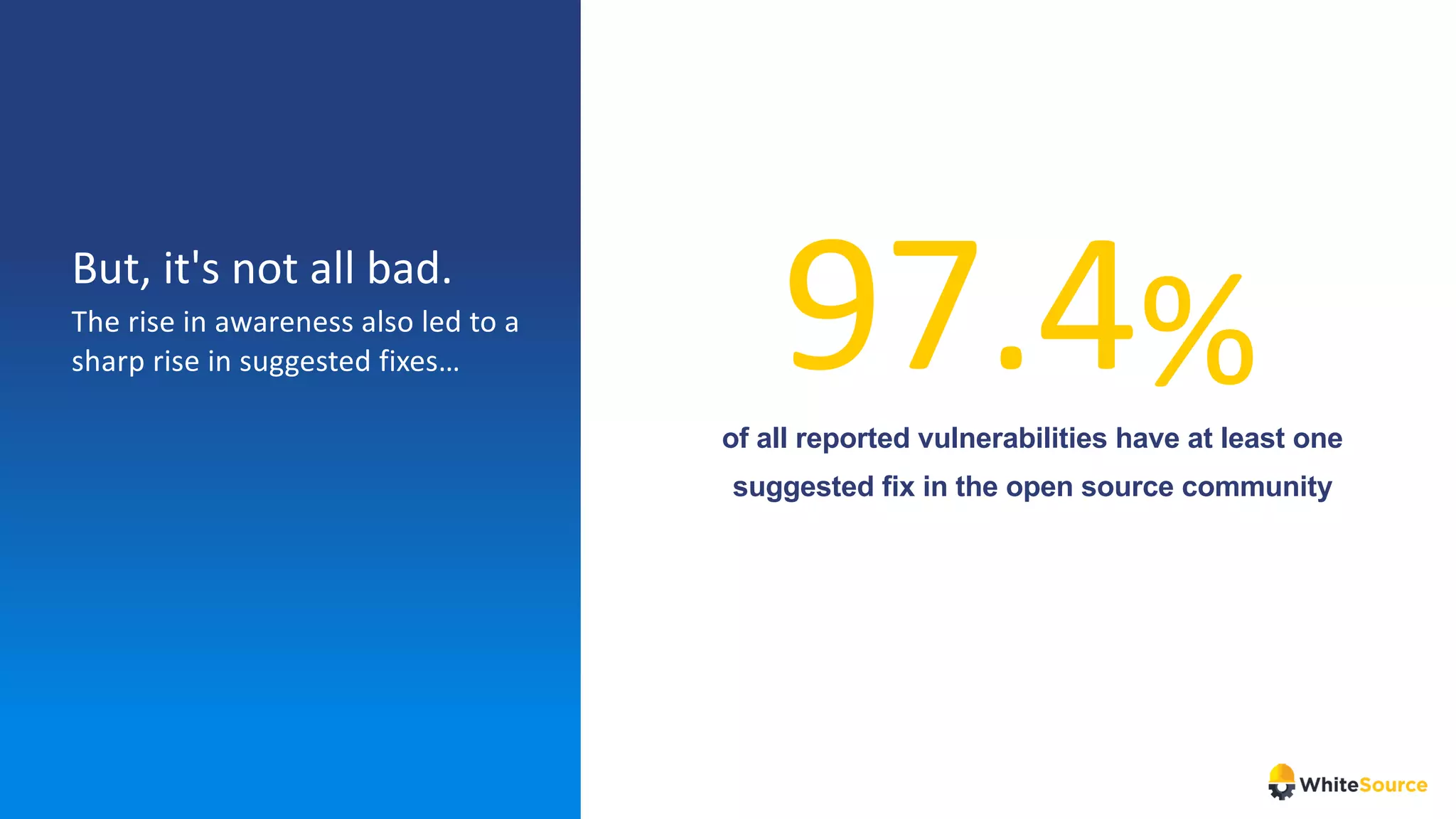 But, it's not all bad.

The rise in awareness also led to a sharp rise in suggested fixes…

97.4%

of all reported vulnerabilities have at least one suggested fix in the open source community

WhiteSource